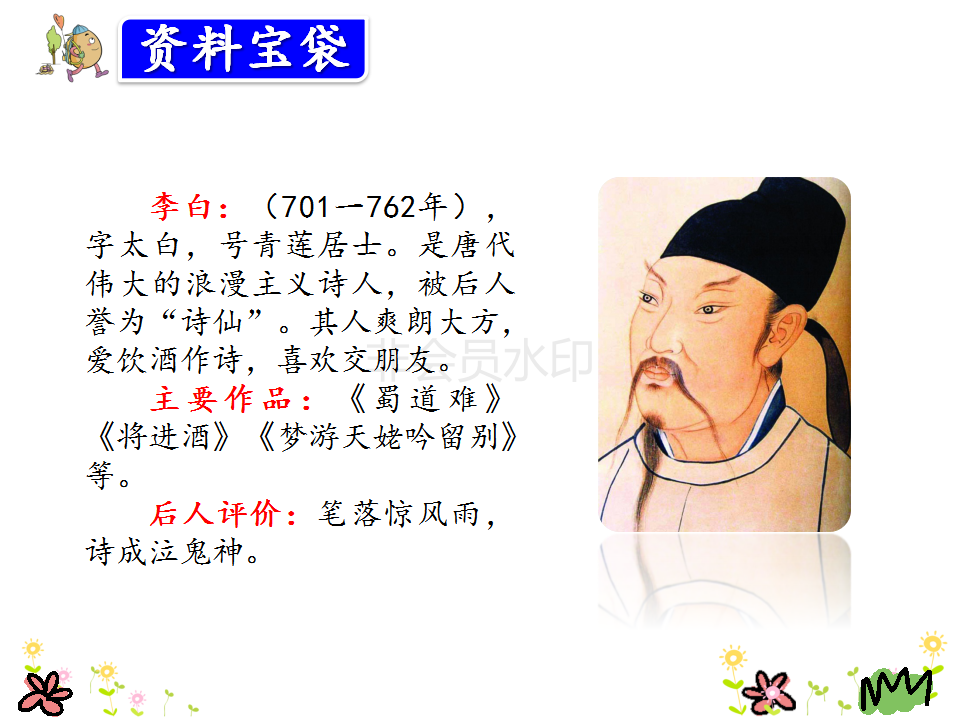 资料宝袋

李白：（701—762年），字太白，号青莲居士。是唐代伟大的浪漫主义诗人，被后人誉为“诗仙”。其人爽朗大方，爱饮酒作诗，喜欢交朋友。

主要作品：《蜀道难》《将进酒》《梦游天姥吟留别》等。

后人评价：笔落惊风雨，诗成泣鬼神。

会员水印